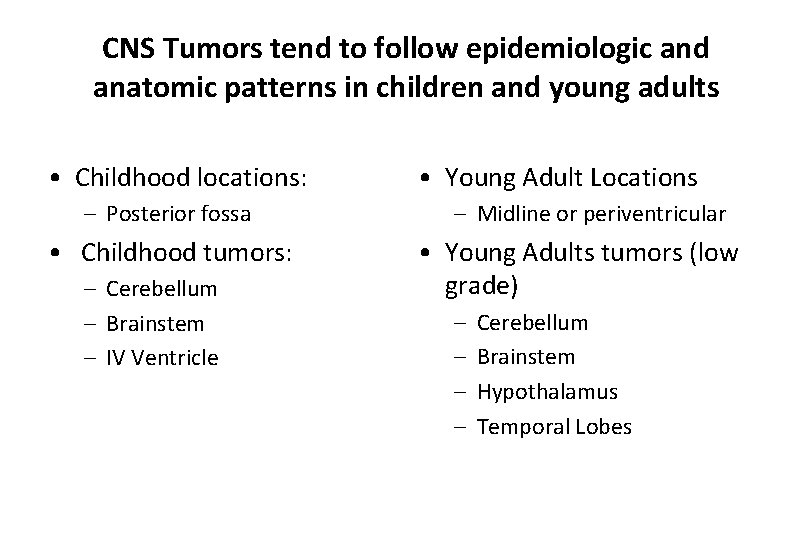 CNS Tumors tend to follow epidemiologic and anatomic patterns in children and young adults

• Childhood locations:
– Posterior fossa
• Childhood tumors:
– Cerebellum
– Brainstem
– IV Ventricle

• Young Adult Locations
– Midline or periventricular
• Young Adults tumors (low grade)
– Cerebellum
– Brainstem
– Hypothalamus
– Temporal Lobes